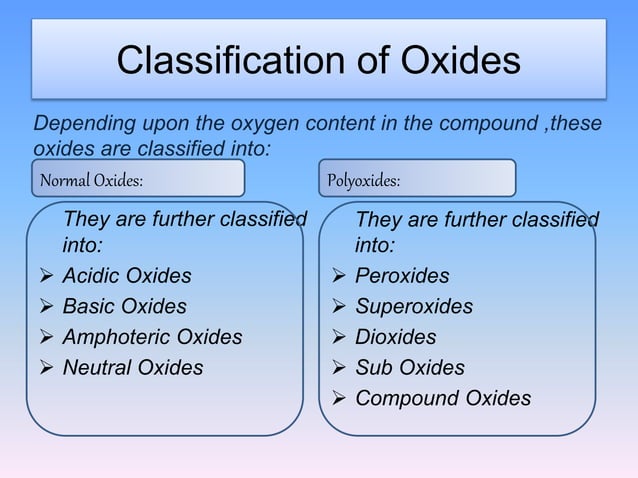 Classification of Oxides

Depending upon the oxygen content in the compound ,these oxides are classified into:

Normal Oxides:

They are further classified into:
➢ Acidic Oxides
➢ Basic Oxides
➢ Amphoteric Oxides
➢ Neutral Oxides

Polyoxides:

They are further classified into:
➢ Peroxides
➢ Superoxides
➢ Dioxides
➢ Sub Oxides
➢ Compound Oxides